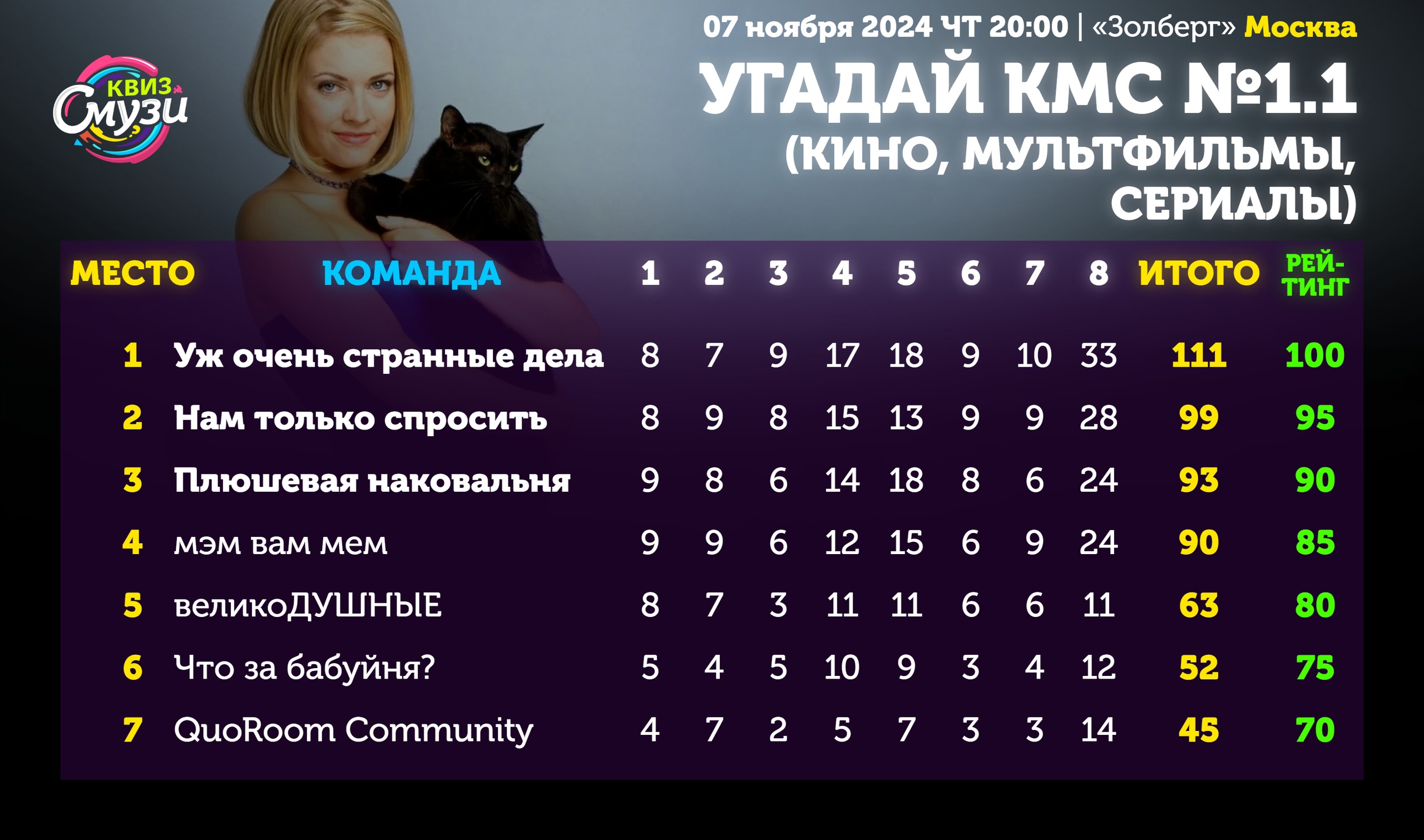 КВИЗ Смузи

07 ноября 2024 ЧТ 20:00 | «Золберг» Москва

УГАДАЙ КМС №1.1 (КИНО, МУЛЬТФИЛЬМЫ, СЕРИАЛЫ)

| МЕСТО | КОМАНДА | 1 | 2 | 3 | 4 | 5 | 6 | 7 | 8 | ИТОГО | РЕЙТИНГ |
|---|---|---|---|---|---|---|---|---|---|---|---|
| 1 | Уж очень странные дела | 8 | 7 | 9 | 17 | 18 | 9 | 10 | 33 | 111 | 100 |
| 2 | Нам только спросить | 8 | 9 | 8 | 15 | 13 | 9 | 9 | 28 | 99 | 95 |
| 3 | Плюшевая наковальня | 9 | 8 | 6 | 14 | 18 | 8 | 6 | 24 | 93 | 90 |
| 4 | мэм вам мем | 9 | 9 | 6 | 12 | 15 | 6 | 9 | 24 | 90 | 85 |
| 5 | великоДУШНЫЕ | 8 | 7 | 3 | 11 | 11 | 6 | 6 | 11 | 63 | 80 |
| 6 | Что за бабуйня? | 5 | 4 | 5 | 10 | 9 | 3 | 4 | 12 | 52 | 75 |
| 7 | QuoRoom Community | 4 | 7 | 2 | 5 | 7 | 3 | 3 | 14 | 45 | 70 |